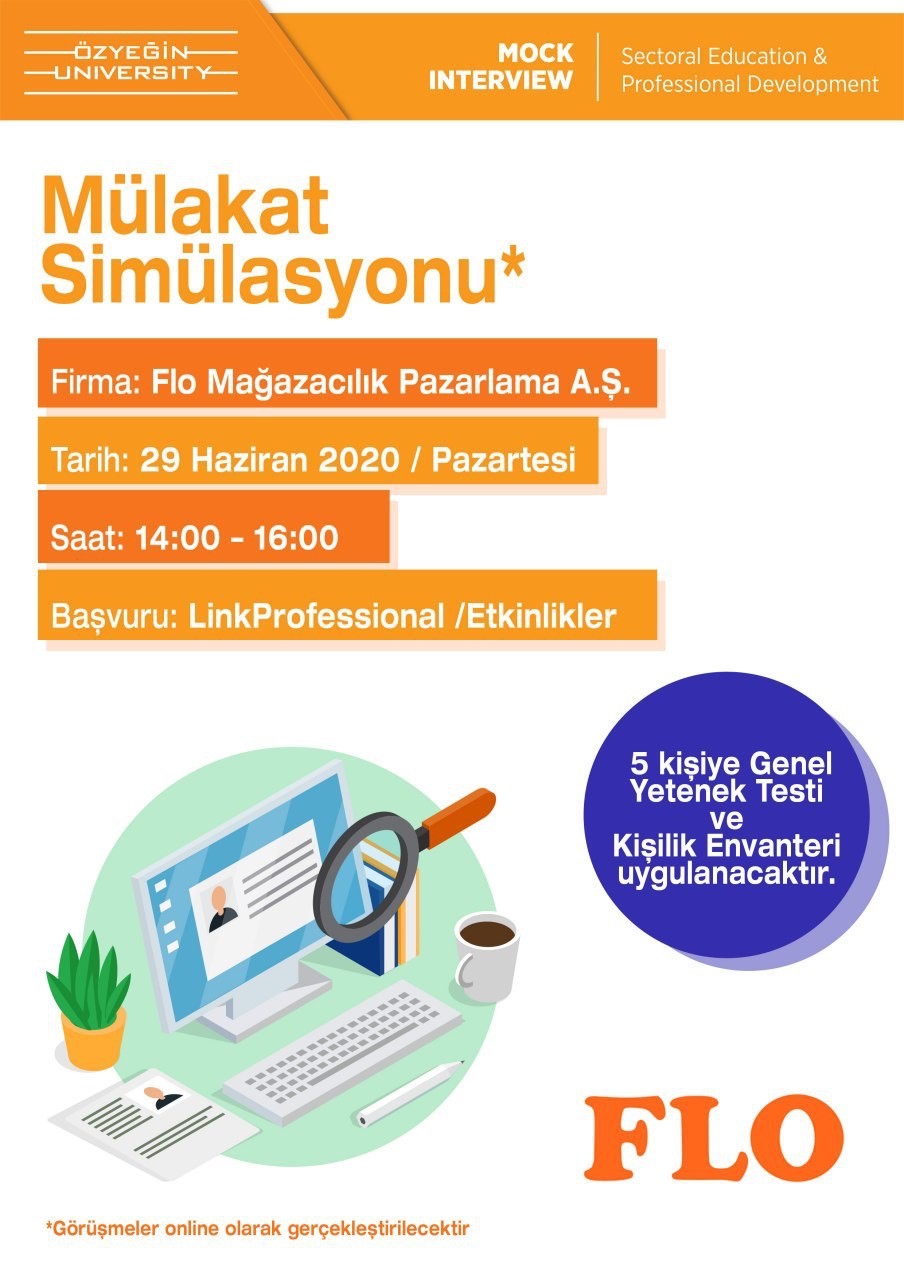 ÖZYEĞİN UNIVERSITY

MOCK INTERVIEW

Sectoral Education & Professional Development

Mülakat Simülasyonu*

Firma: Flo Mağazacılık Pazarlama A.Ş.

Tarih: 29 Haziran 2020 / Pazartesi

Saat: 14:00 - 16:00

Başvuru: LinkProfessional /Etkinlikler

5 kişiye Genel Yetenek Testi ve Kişilik Envanteri uygulanacaktır.

FLO

*Görüşmeler online olarak gerçekleştirilecektir